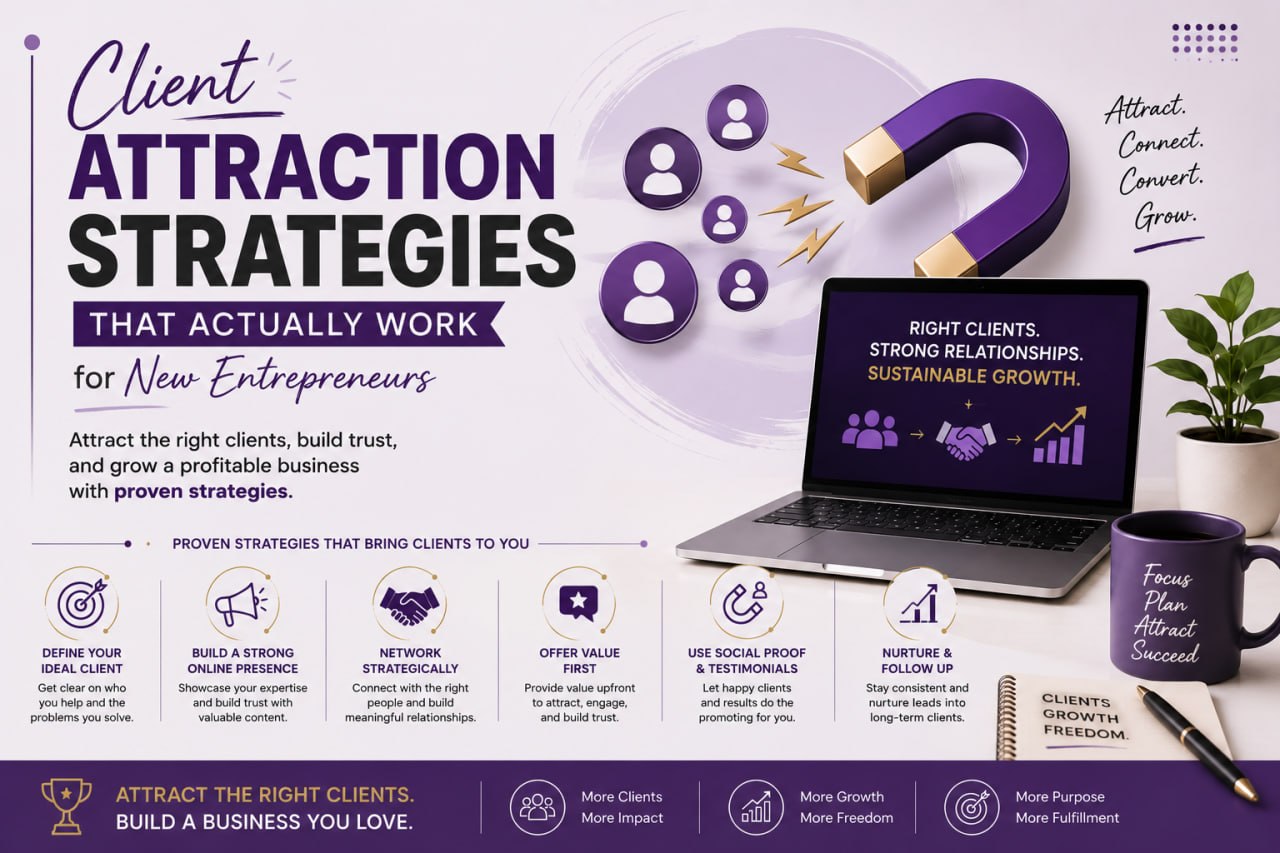 Client
ATTRACTION
STRATEGIES
THAT ACTUALLY WORK
for New Entrepreneurs

Attract the right clients, build trust, and grow a profitable business with proven strategies.

Attract.
Connect.
Convert.
Grow.

RIGHT CLIENTS.
STRONG RELATIONSHIPS.
SUSTAINABLE GROWTH.

PROVEN STRATEGIES THAT BRING CLIENTS TO YOU

DEFINE YOUR IDEAL CLIENT
Get clear on who you help and the problems you solve.

BUILD A STRONG ONLINE PRESENCE
Showcase your expertise and build trust with valuable content.

NETWORK STRATEGICALLY
Connect with the right people and build meaningful relationships.

OFFER VALUE FIRST
Provide value upfront to attract, engage, and build trust.

USE SOCIAL PROOF & TESTIMONIALS
Let happy clients and results do the promoting for you.

NURTURE & FOLLOW UP
Stay consistent and nurture leads into long-term clients.

Focus
Plan
Attract
Succeed

CLIENTS
GROWTH
FREEDOM.

ATTRACT THE RIGHT CLIENTS.
BUILD A BUSINESS YOU LOVE.

More Clients
More Impact

More Growth
More Freedom

More Purpose
More Fulfillment